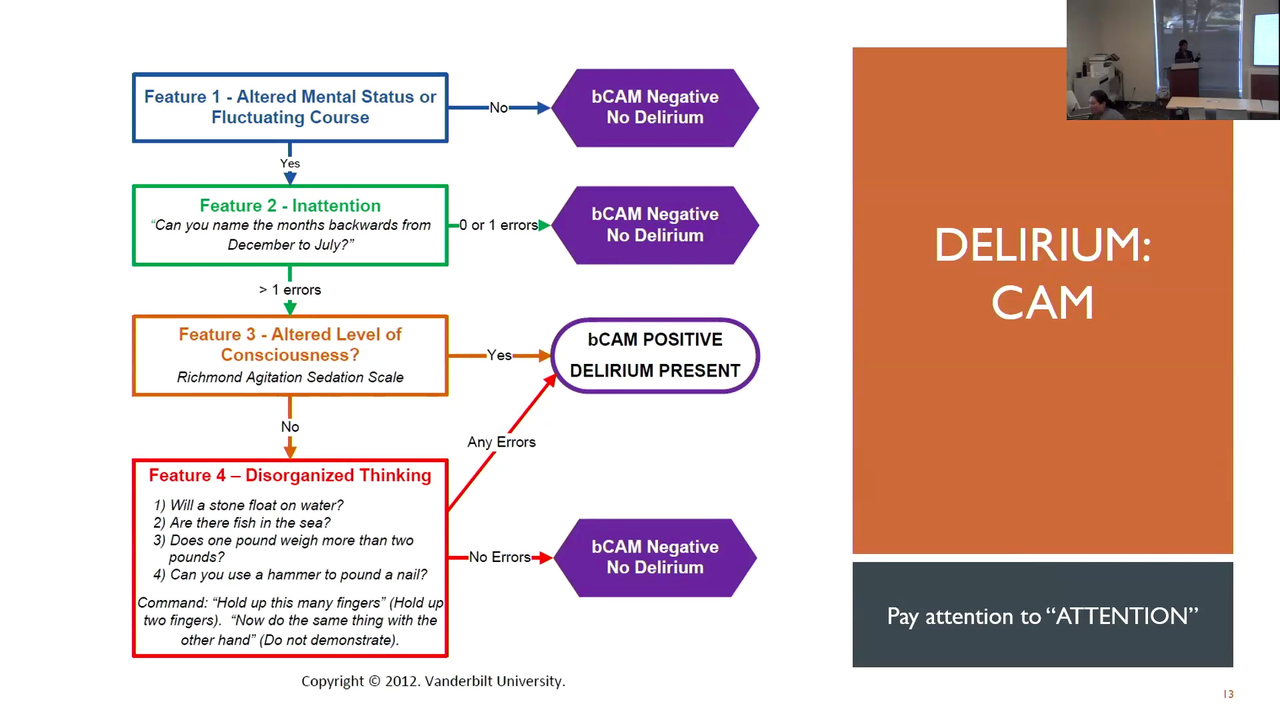 Feature 1 - Altered Mental Status or Fluctuating Course

No

bCAM Negative
No Delirium

Yes

Feature 2 - Inattention
"Can you name the months backwards from December to July?"

0 or 1 errors

bCAM Negative
No Delirium

> 1 errors

Feature 3 - Altered Level of Consciousness?
Richmond Agitation Sedation Scale

Yes

bCAM POSITIVE
DELIRIUM PRESENT

No

Any Errors

Feature 4 – Disorganized Thinking
1) Will a stone float on water?
2) Are there fish in the sea?
3) Does one pound weigh more than two pounds?
4) Can you use a hammer to pound a nail?
Command: "Hold up this many fingers" (Hold up two fingers). "Now do the same thing with the other hand" (Do not demonstrate).

No Errors

bCAM Negative
No Delirium

Copyright © 2012. Vanderbilt University.

DELIRIUM:
CAM

Pay attention to "ATTENTION"

13